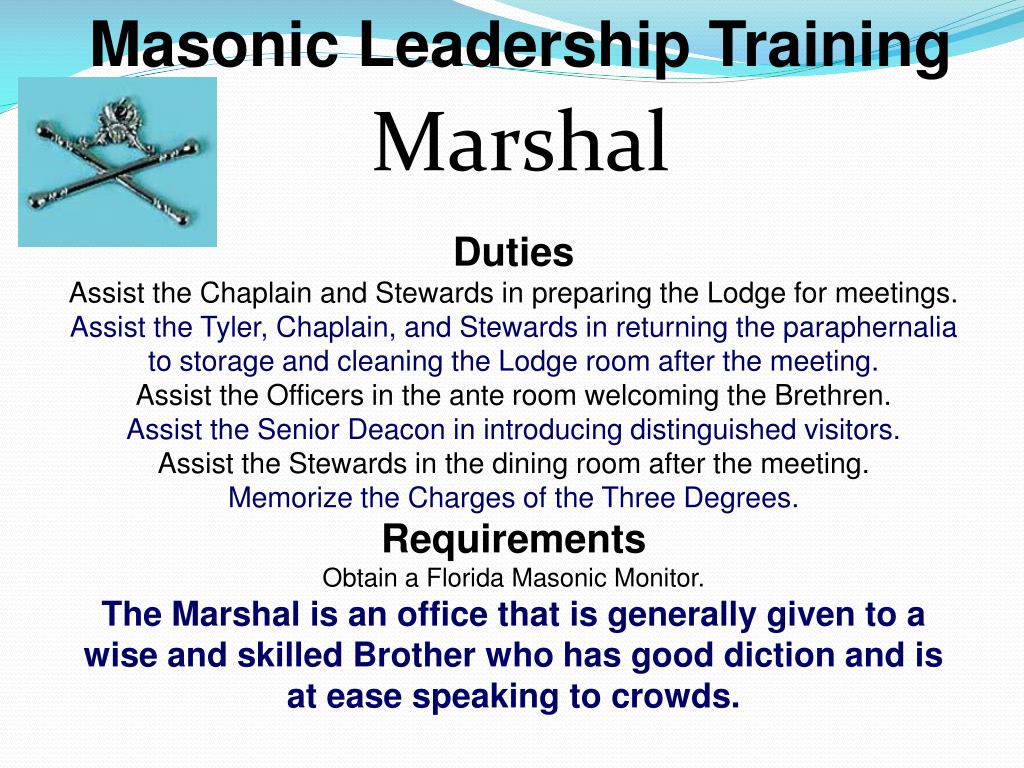 Masonic Leadership Training

Marshal

Duties

Assist the Chaplain and Stewards in preparing the Lodge for meetings.
Assist the Tyler, Chaplain, and Stewards in returning the paraphernalia to storage and cleaning the Lodge room after the meeting.
Assist the Officers in the ante room welcoming the Brethren.
Assist the Senior Deacon in introducing distinguished visitors.
Assist the Stewards in the dining room after the meeting.
Memorize the Charges of the Three Degrees.

Requirements

Obtain a Florida Masonic Monitor.

The Marshal is an office that is generally given to a wise and skilled Brother who has good diction and is at ease speaking to crowds.